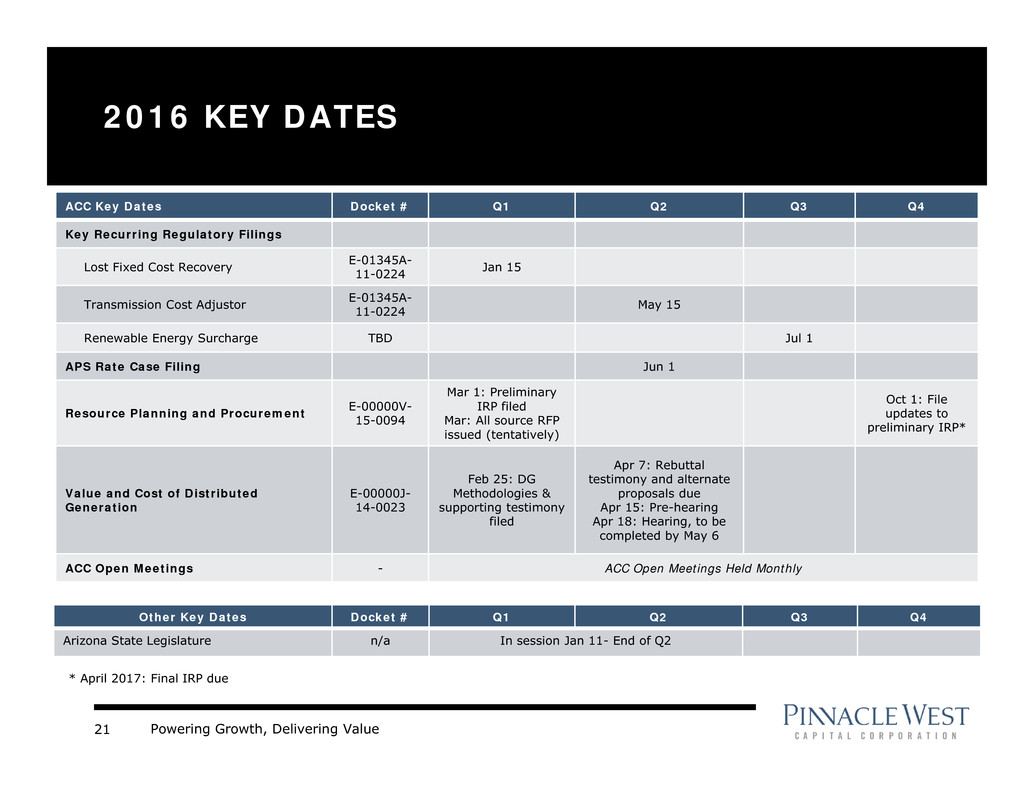 2016 KEY DATES

| ACC Key Dates | Docket # | Q1 | Q2 | Q3 | Q4 |
|---|---|---|---|---|---|
| Key Recurring Regulatory Filings | | | | | |
| Lost Fixed Cost Recovery | E-01345A-11-0224 | Jan 15 | | | |
| Transmission Cost Adjustor | E-01345A-11-0224 | | May 15 | | |
| Renewable Energy Surcharge | TBD | | | Jul 1 | |
| APS Rate Case Filing | | | Jun 1 | | |
| Resource Planning and Procurement | E-00000V-15-0094 | Mar 1: Preliminary IRP filed Mar: All source RFP issued (tentatively) | | | Oct 1: File updates to preliminary IRP* |
| Value and Cost of Distributed Generation | E-00000J-14-0023 | Feb 25: DG Methodologies & supporting testimony filed | Apr 7: Rebuttal testimony and alternate proposals due Apr 15: Pre-hearing Apr 18: Hearing, to be completed by May 6 | | |
| ACC Open Meetings | - | ACC Open Meetings Held Monthly | | | |

| Other Key Dates | Docket # | Q1 | Q2 | Q3 | Q4 |
|---|---|---|---|---|---|
| Arizona State Legislature | n/a | In session Jan 11- End of Q2 | | | |

* April 2017: Final IRP due

21 Powering Growth, Delivering Value

PINNACLE WEST
CAPITAL CORPORATION